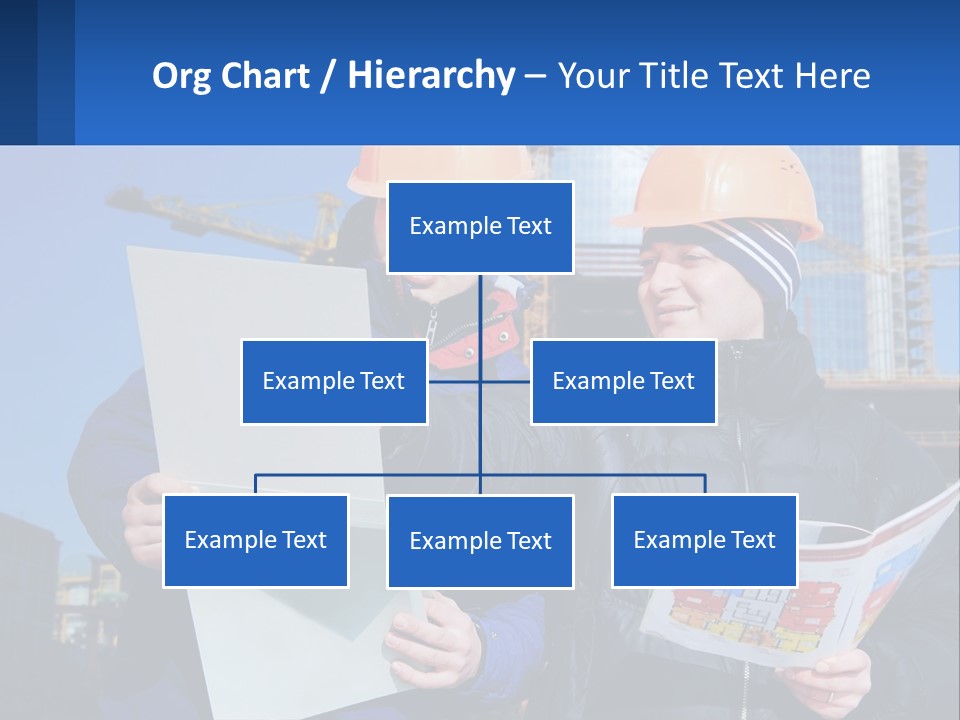 Org Chart / Hierarchy – Your Title Text Here

Example Text

Example Text

Example Text

Example Text

Example Text

Example Text